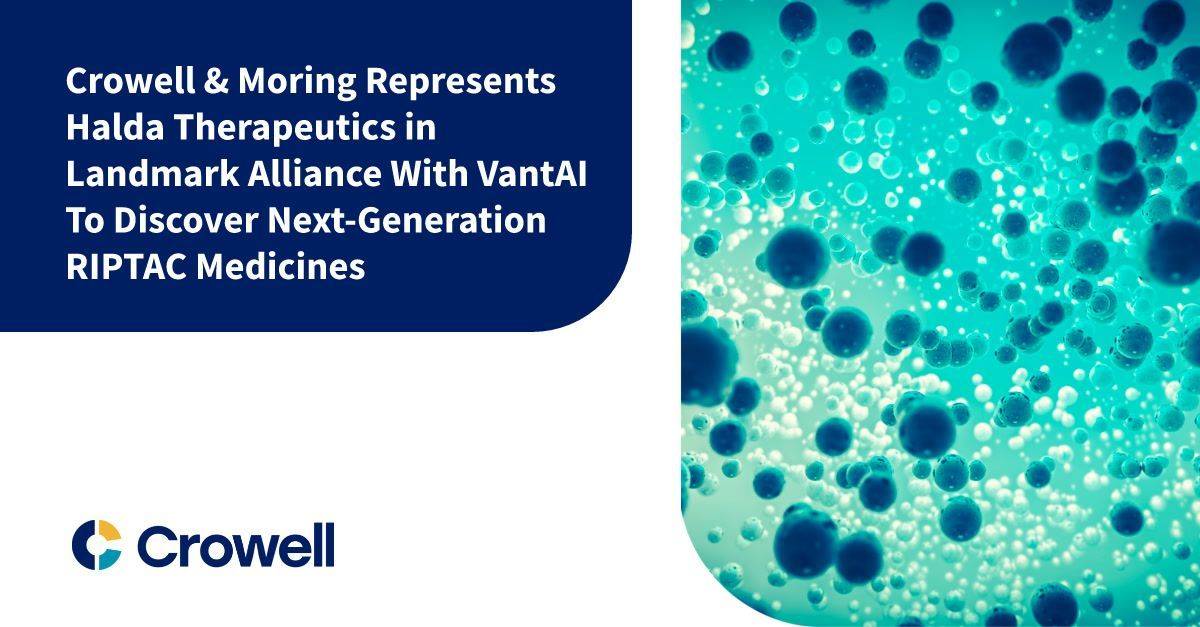 Crowell & Moring Represents Halda Therapeutics in Landmark Alliance With VantAI To Discover Next-Generation RIPTAC Medicines

Crowell